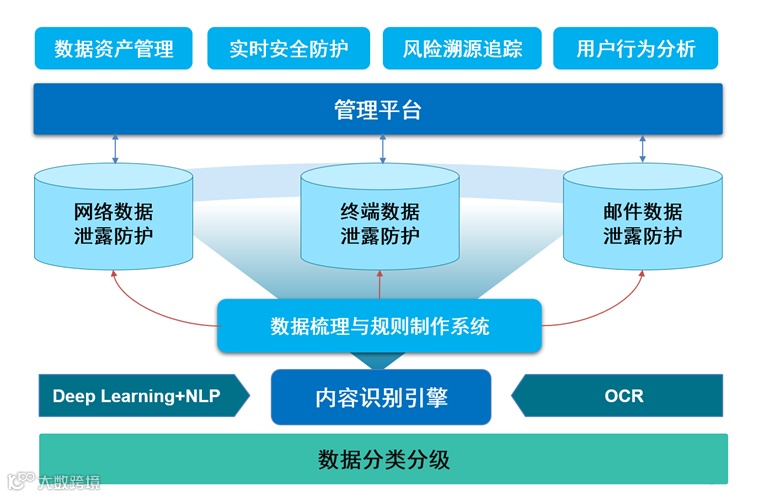 数据资产管理
实时安全防护
风险溯源追踪
用户行为分析

管理平台

网络数据泄露防护
终端数据泄露防护
邮件数据泄露防护

数据梳理与规则制作系统

Deep Learning+NLP
内容识别引擎
OCR

数据分类分级

大数跨境